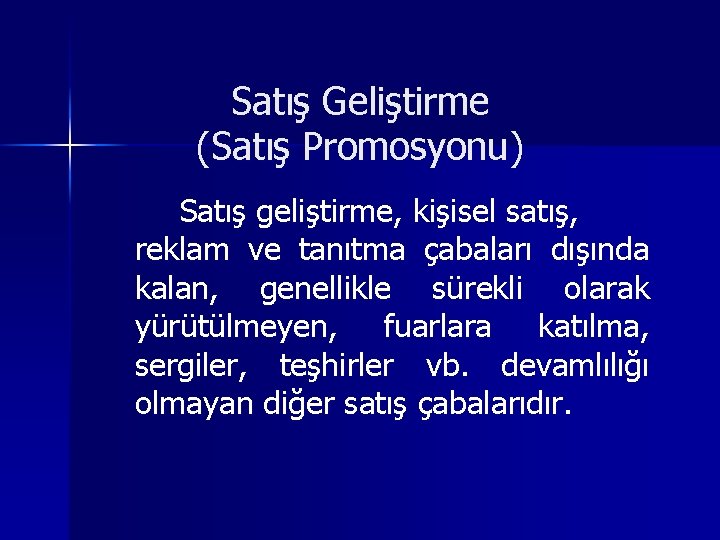 Satış Geliştirme
(Satış Promosyonu)

Satış geliştirme, kişisel satış, reklam ve tanıtma çabaları dışında kalan, genellikle sürekli olarak yürütülmeyen, fuarlara katılma, sergiler, teşhirler vb. devamlılığı olmayan diğer satış çabalarıdır.